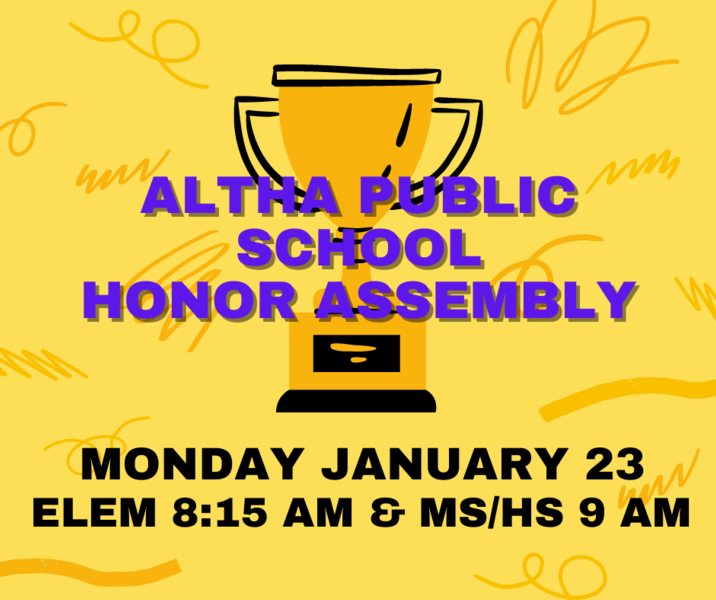 ALTHA PUBLIC SCHOOL HONOR ASSEMBLY

MONDAY JANUARY 23
ELEM 8:15 AM & MS/HS 9 AM